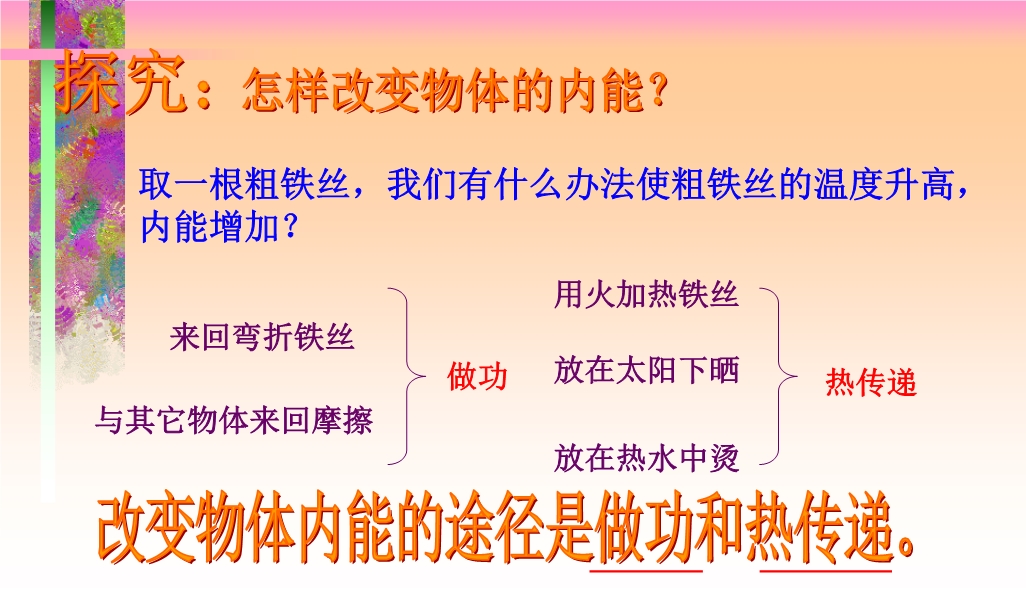 探究：怎样改变物体的内能？

取一根粗铁丝，我们有什么办法使粗铁丝的温度升高，内能增加？

来回弯折铁丝

与其它物体来回摩擦

做功

用火加热铁丝

放在太阳下晒

放在热水中烫

热传递

改变物体内能的途径是做功和热传递。